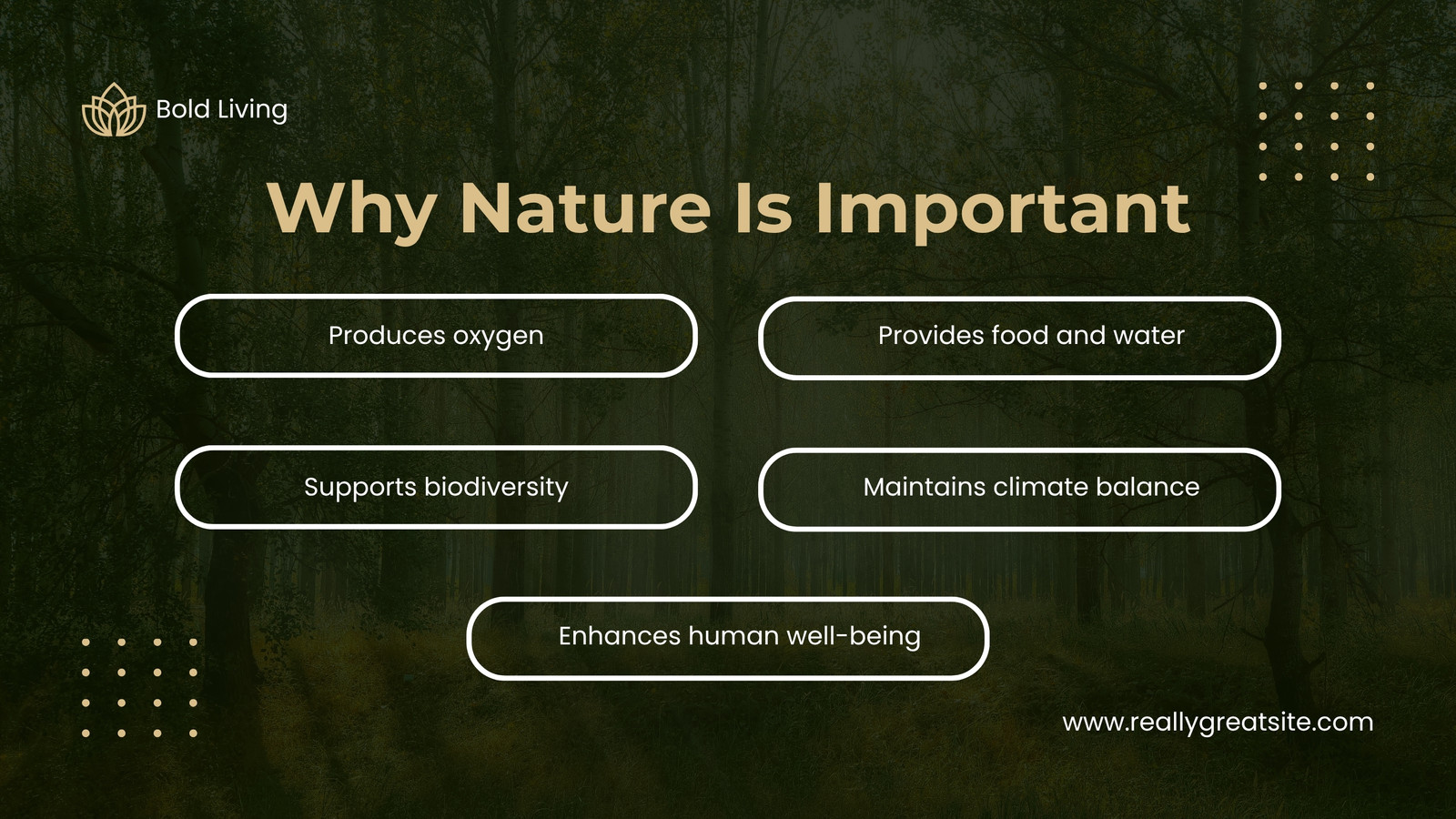 Bold Living

Why Nature Is Important

Produces oxygen

Provides food and water

Supports biodiversity

Maintains climate balance

Enhances human well-being

www.reallygreatsite.com